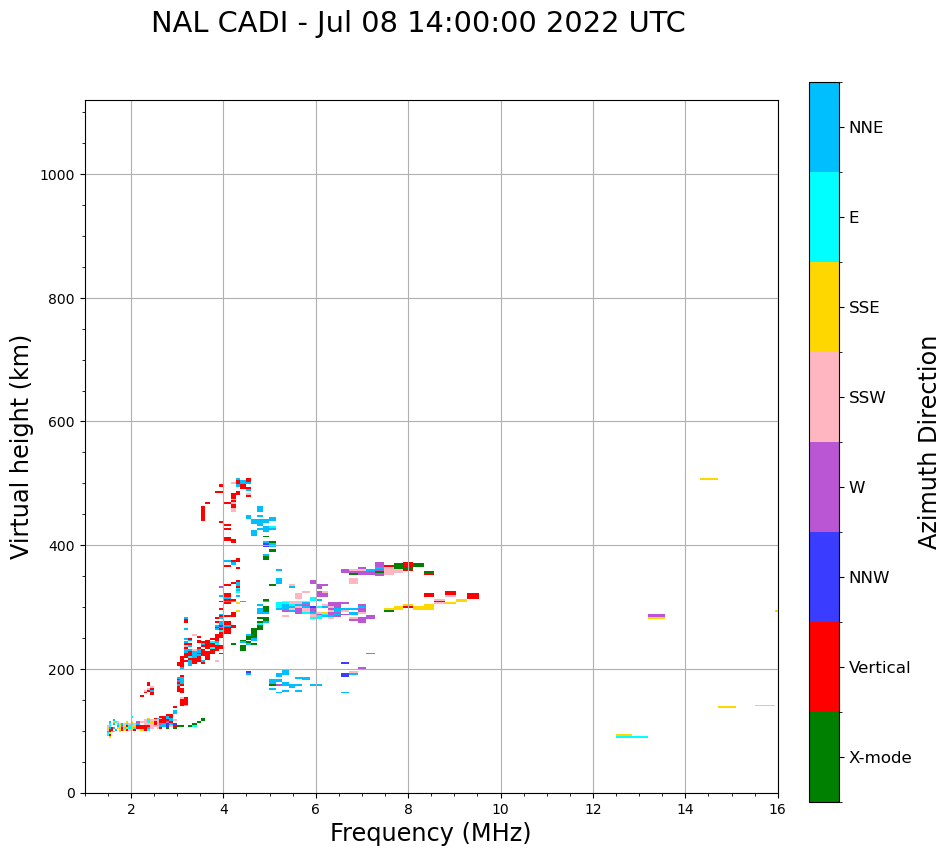 NAL CADI - Jul 08 14:00:00 2022 UTC

Virtual height (km)

1000
800
600
400
200
0

2
4
6
8
10
12
14
16

Frequency (MHz)

NNE
E
SSE
SSW
W
NNW
Vertical
X-mode

Azimuth Direction